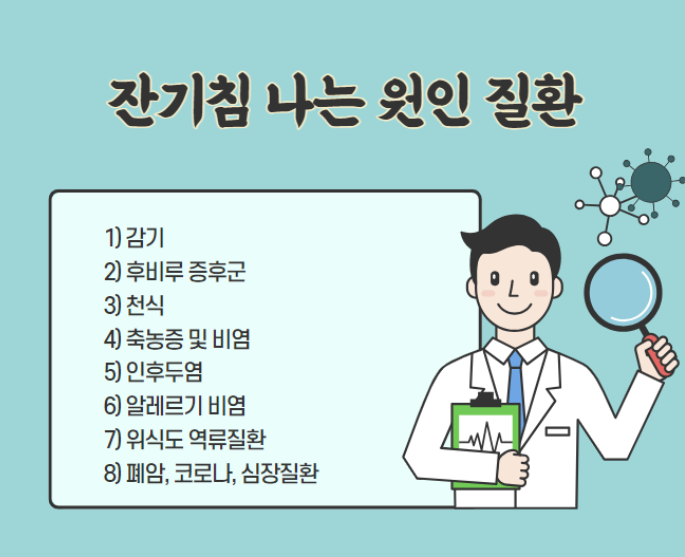 잔기침 나는 원인 질환

1) 감기
2) 후비루 증후군
3) 천식
4) 축농증 및 비염
5) 인후두염
6) 알레르기 비염
7) 위식도 역류질환
8) 폐암, 코로나, 심장질환